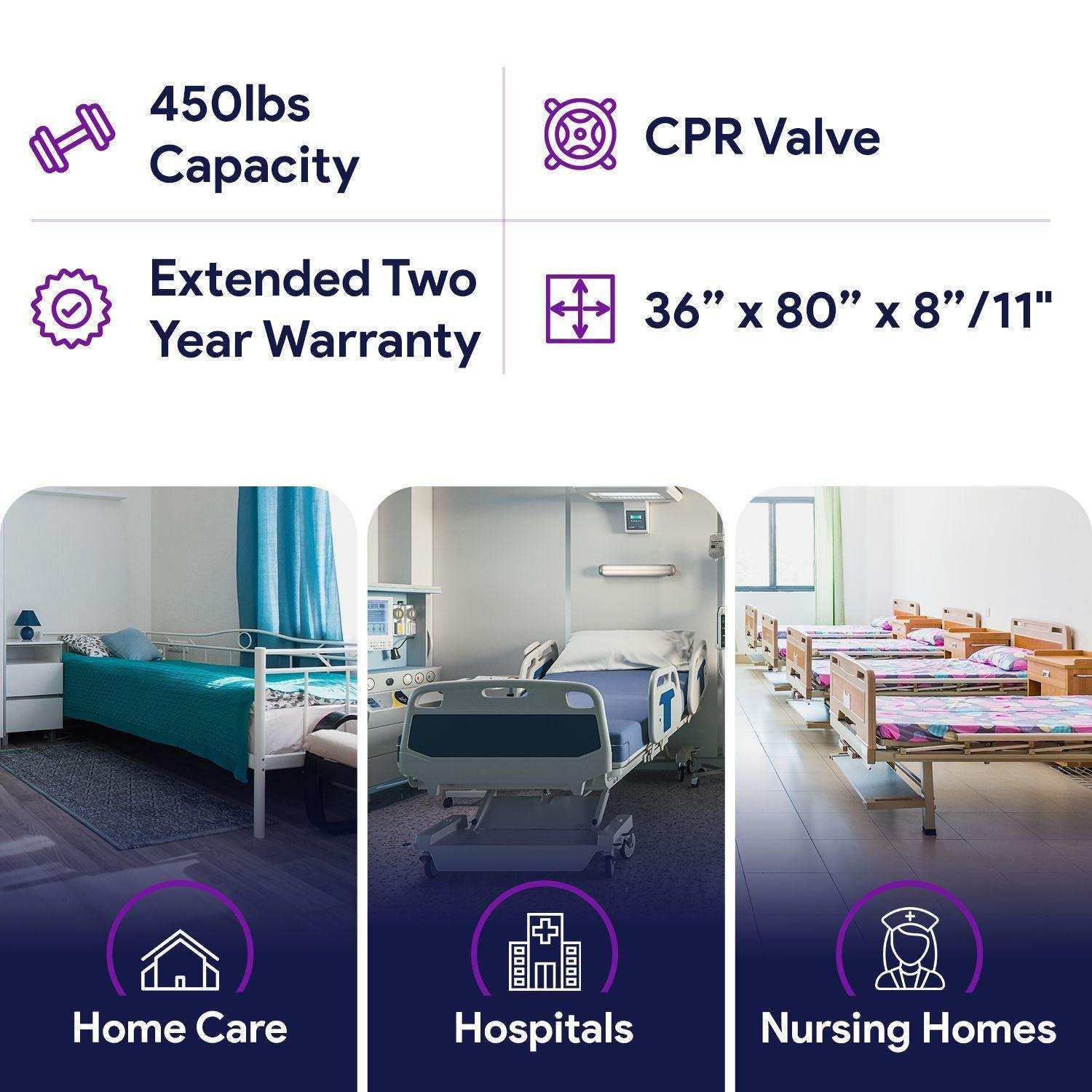 450lbs Capacity

CPR Valve

Extended Two Year Warranty

36” x 80” x 8”/11"

Home Care

Hospitals

Nursing Homes